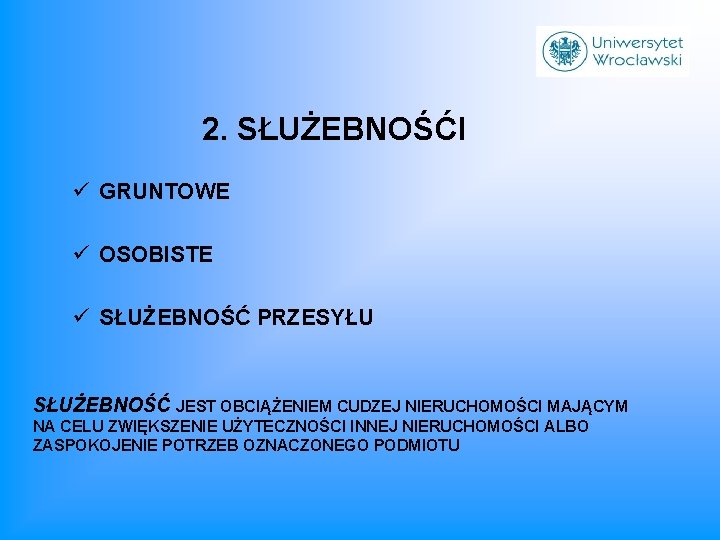 Uniwersytet Wrocławski

2. SŁUŻEBNOŚĆI

✓ GRUNTOWE

✓ OSOBISTE

✓ SŁUŻEBNOŚĆ PRZESYŁU

SŁUŻEBNOŚĆ JEST OBCIĄŻENIEM CUDZEJ NIERUCHOMOŚCI MAJĄCYM NA CELU ZWIĘKSZENIE UŻYTECZNOŚCI INNEJ NIERUCHOMOŚCI ALBO ZASPOKOJENIE POTRZEB OZNACZONEGO PODMIOTU